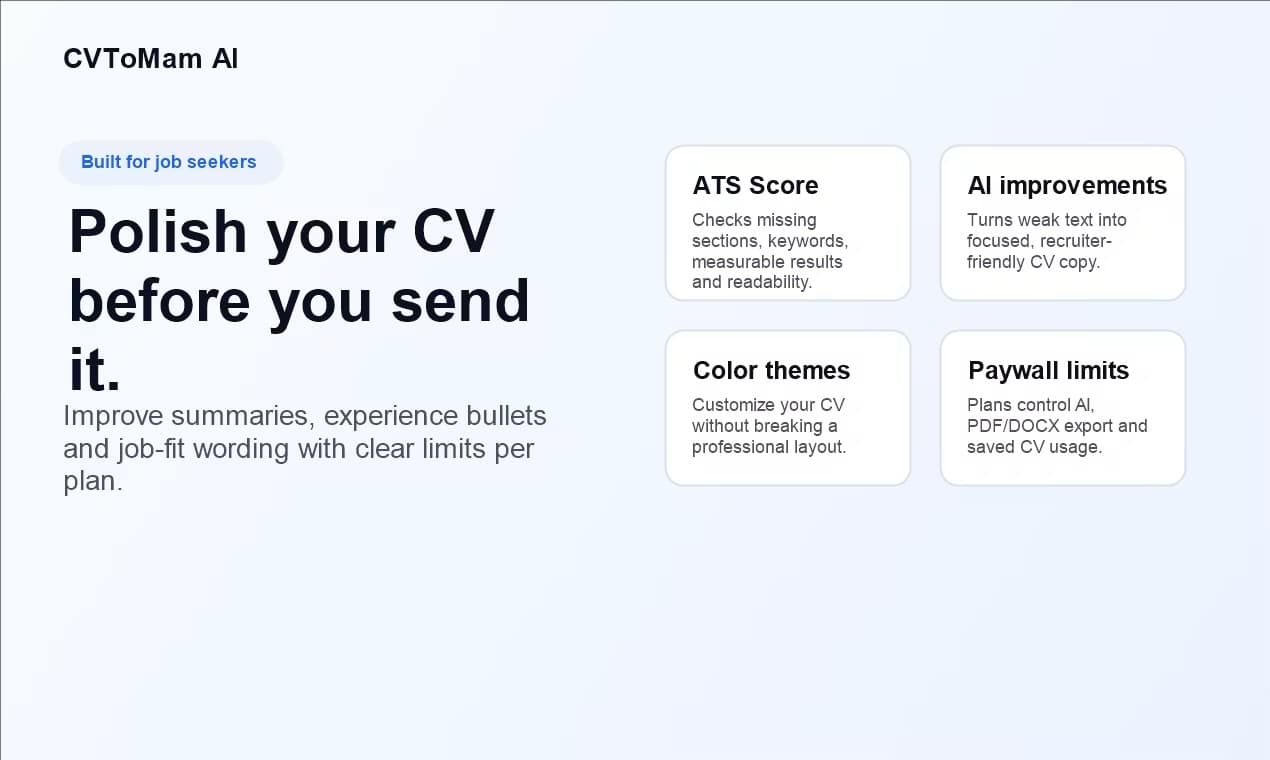 CVToMam AI

Built for job seekers

Polish your CV before you send it.

Improve summaries, experience bullets and job-fit wording with clear limits per plan.

ATS Score

Checks missing sections, keywords, measurable results and readability.

AI improvements

Turns weak text into focused, recruiter-friendly CV copy.

Color themes

Customize your CV without breaking a professional layout.

Paywall limits

Plans control AI, PDF/DOCX export and saved CV usage.